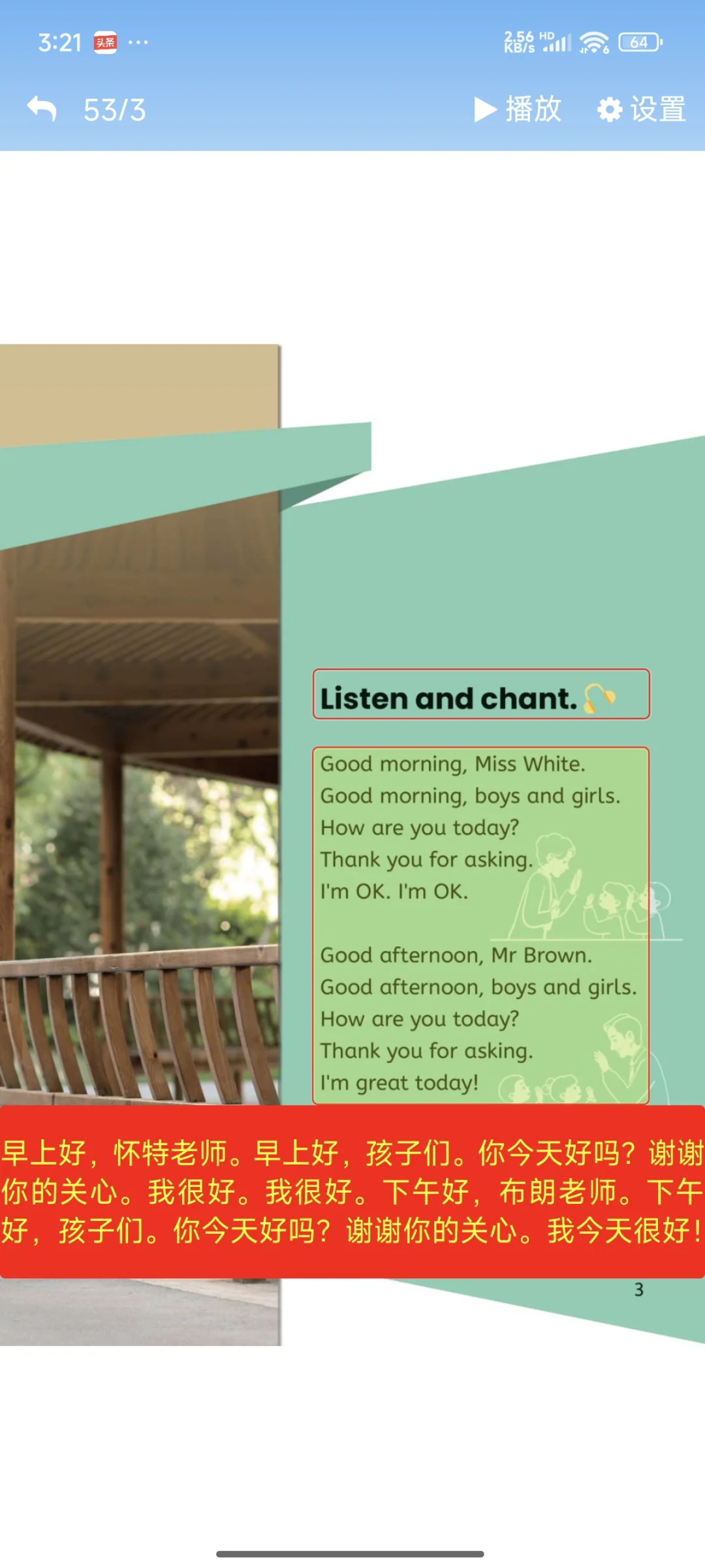 3:21 头条 ···

2.56 KB/s HD 64

53/3

播放 设置

Listen and chant.

Good morning, Miss White.
Good morning, boys and girls.
How are you today?
Thank you for asking.
I'm OK. I'm OK.

Good afternoon, Mr Brown.
Good afternoon, boys and girls.
How are you today?
Thank you for asking.
I'm great today!

早上好，怀特老师。早上好，孩子们。你今天好吗？谢谢你的关心。我很好。我很好。下午好，布朗老师。下午好，孩子们。你今天好吗？谢谢你的关心。我今天很好！

3